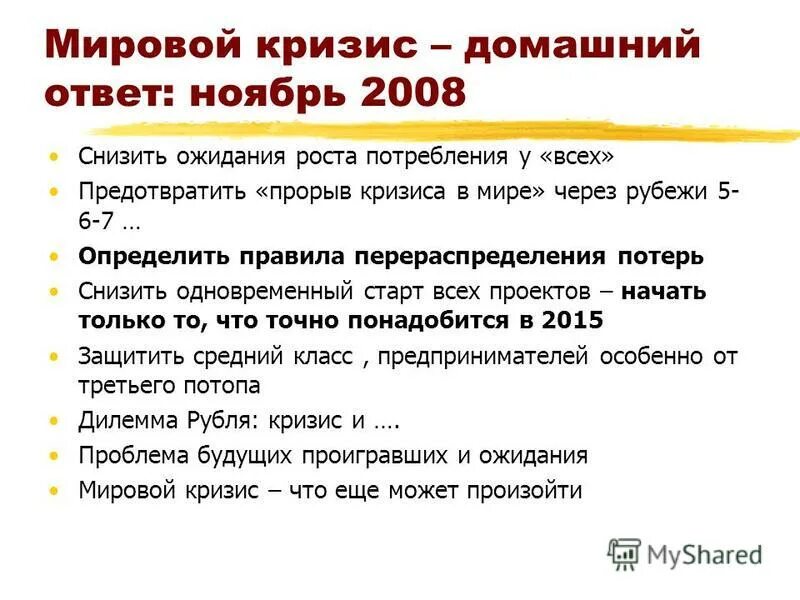 Мировой кризис – домашний ответ: ноябрь 2008

• Снизить ожидания роста потребления у «всех»
• Предотвратить «прорыв кризиса в мире» через рубежи 5-6-7 …
• Определить правила перераспределения потерь
• Снизить одновременный старт всех проектов – начать только то, что точно понадобится в 2015
• Защитить средний класс , предпринимателей особенно от третьего потопа
• Дилемма Рубля: кризис и ….
• Проблема будущих проигравших и ожидания
• Мировой кризис – что еще может произойти

MyShared